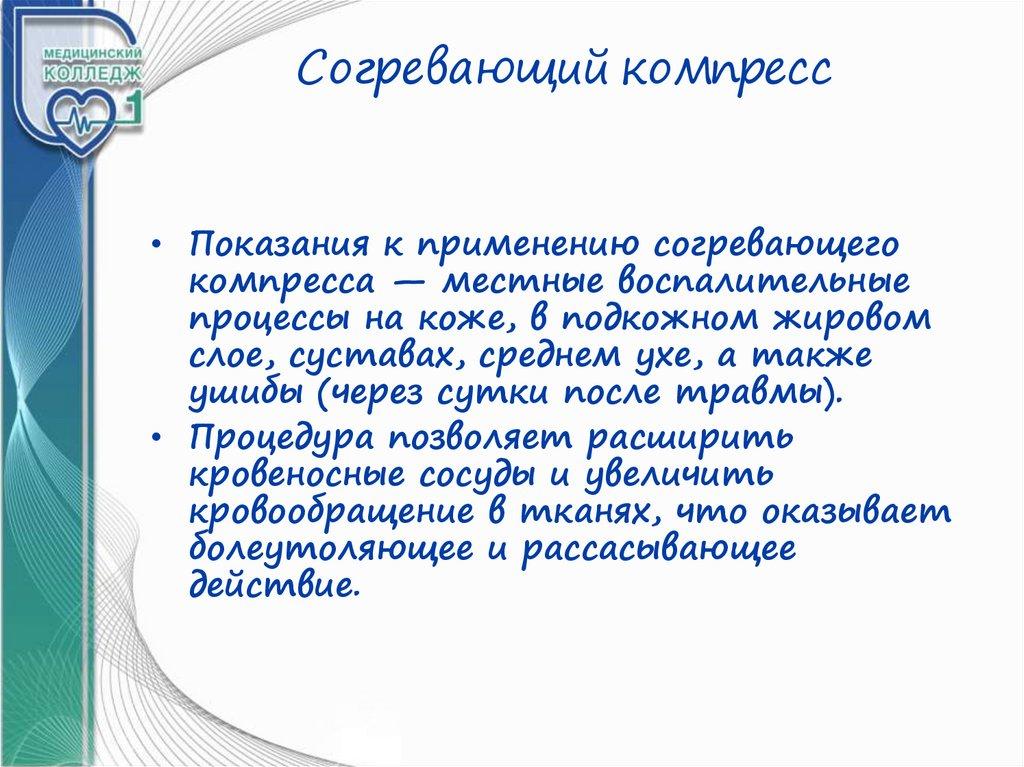 МЕДИЦИНСКИЙ КОЛЛЕДЖ 1

Согревающий компресс

• Показания к применению согревающего компресса — местные воспалительные процессы на коже, в подкожном жировом слое, суставах, среднем ухе, а также ушибы (через сутки после травмы).
• Процедура позволяет расширить кровеносные сосуды и увеличить кровообращение в тканях, что оказывает болеутоляющее и рассасывающее действие.